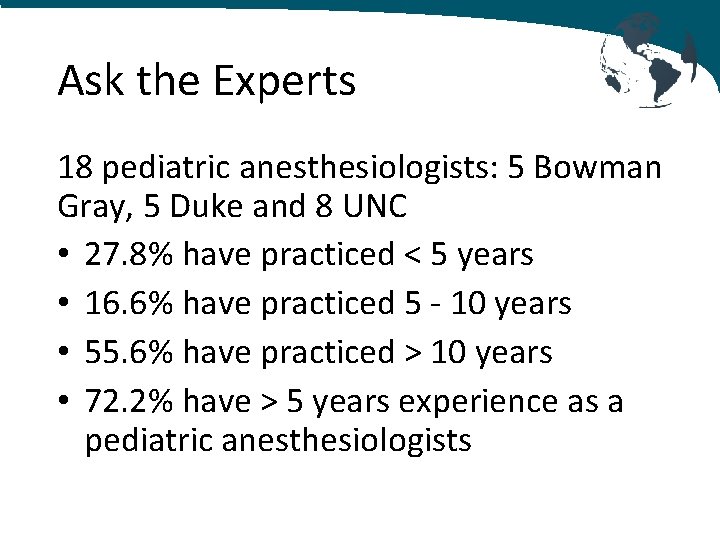 Ask the Experts

18 pediatric anesthesiologists: 5 Bowman Gray, 5 Duke and 8 UNC

• 27.8% have practiced < 5 years
• 16.6% have practiced 5 - 10 years
• 55.6% have practiced > 10 years
• 72.2% have > 5 years experience as a pediatric anesthesiologists